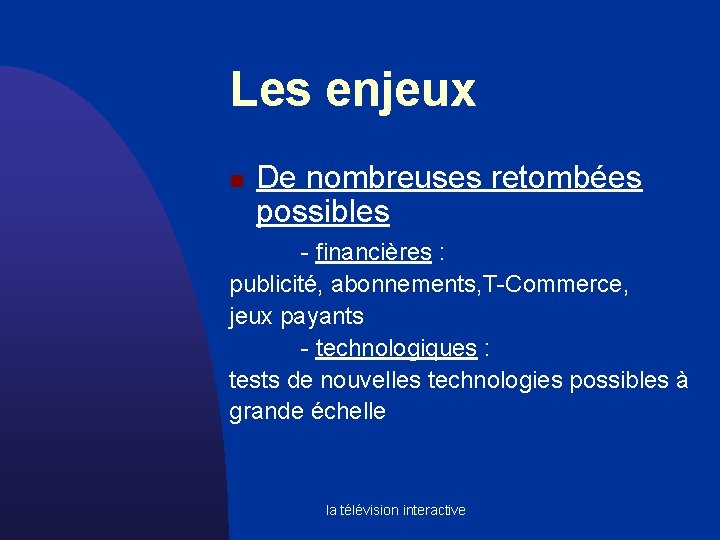 Les enjeux

De nombreuses retombées possibles

- financières :
publicité, abonnements,T-Commerce, jeux payants
- technologiques :
tests de nouvelles technologies possibles à grande échelle

la télévision interactive